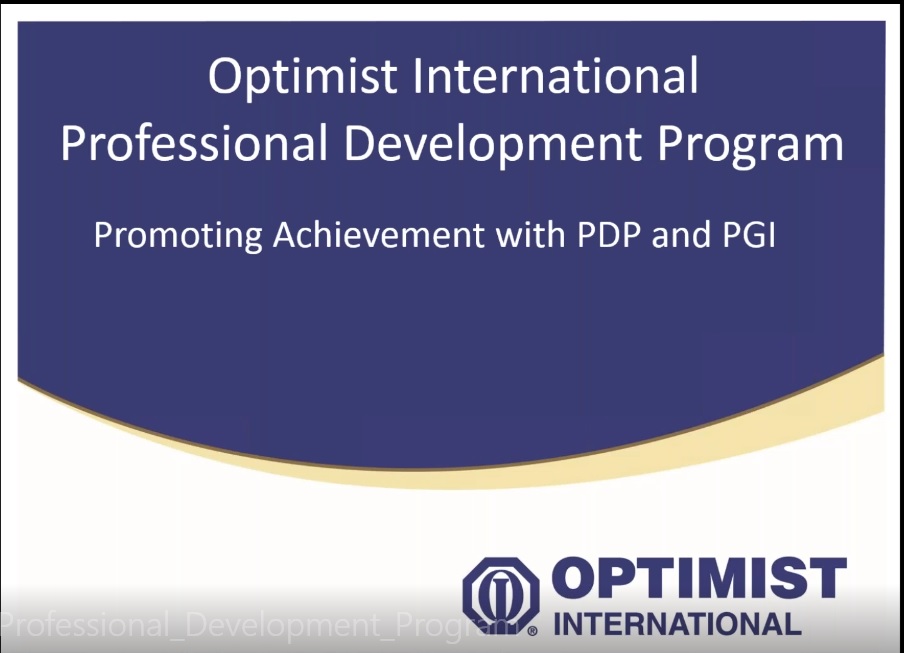 Optimist International
Professional Development Program

Promoting Achievement with PDP and PGI

OPTIMIST
INTERNATIONAL

Professional_Development_Program